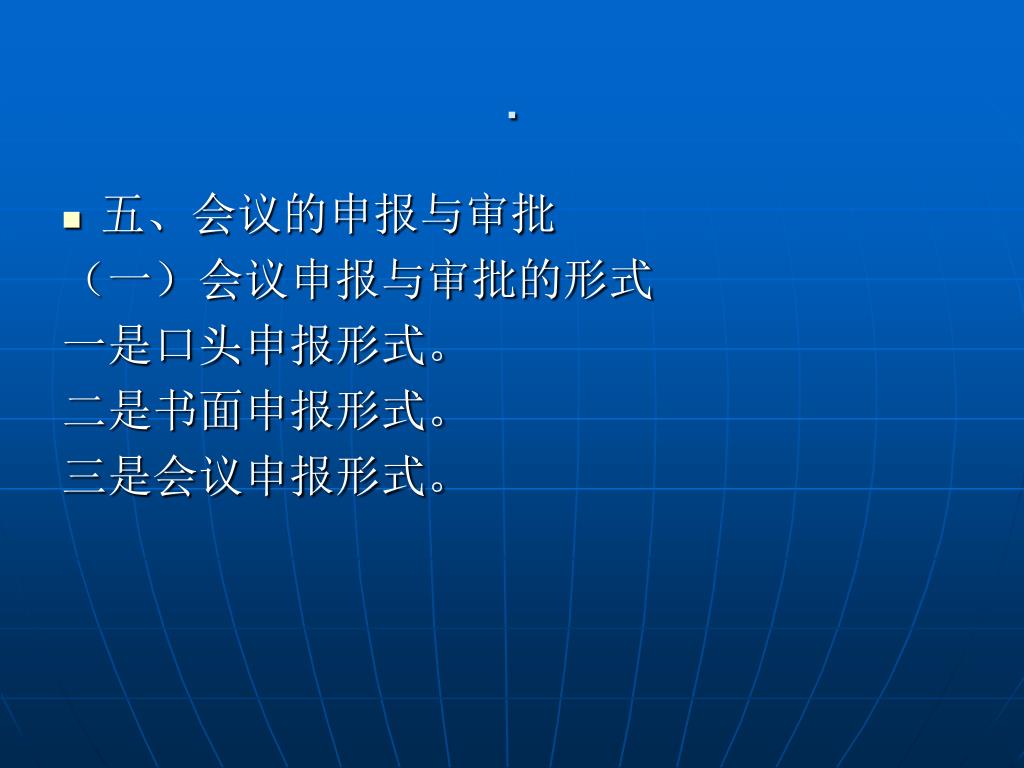 .

五、会议的申报与审批

（一）会议申报与审批的形式

一是口头申报形式。

二是书面申报形式。

三是会议申报形式。